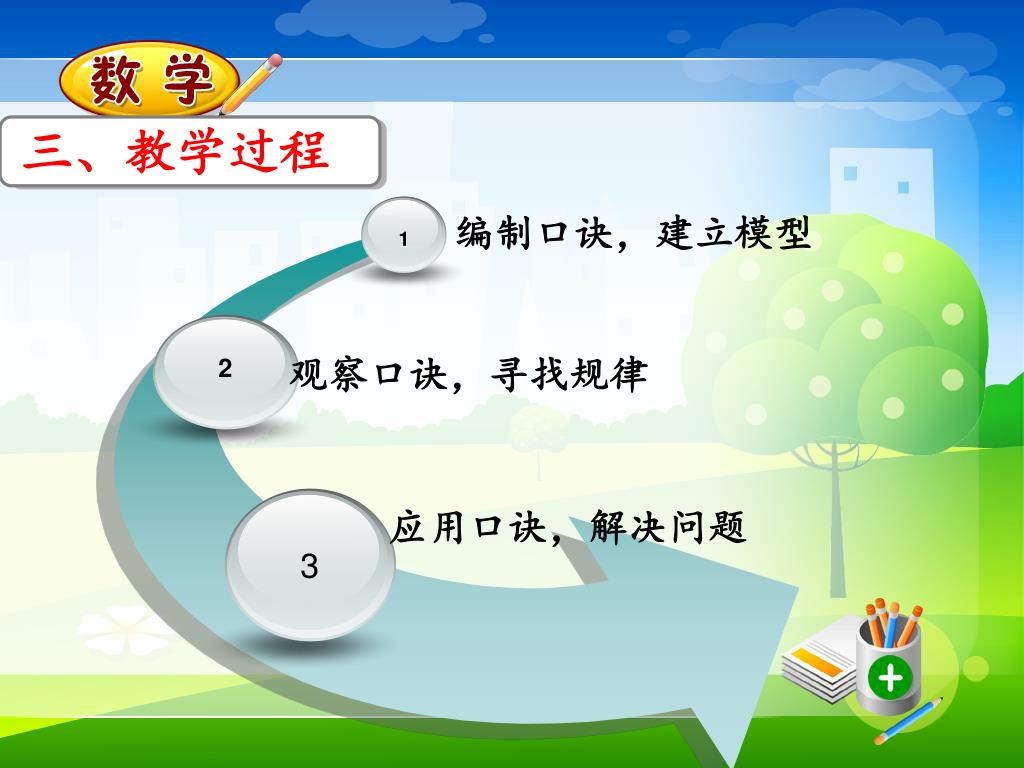 数学

三、教学过程

1 编制口诀，建立模型

2 观察口诀，寻找规律

3 应用口诀，解决问题